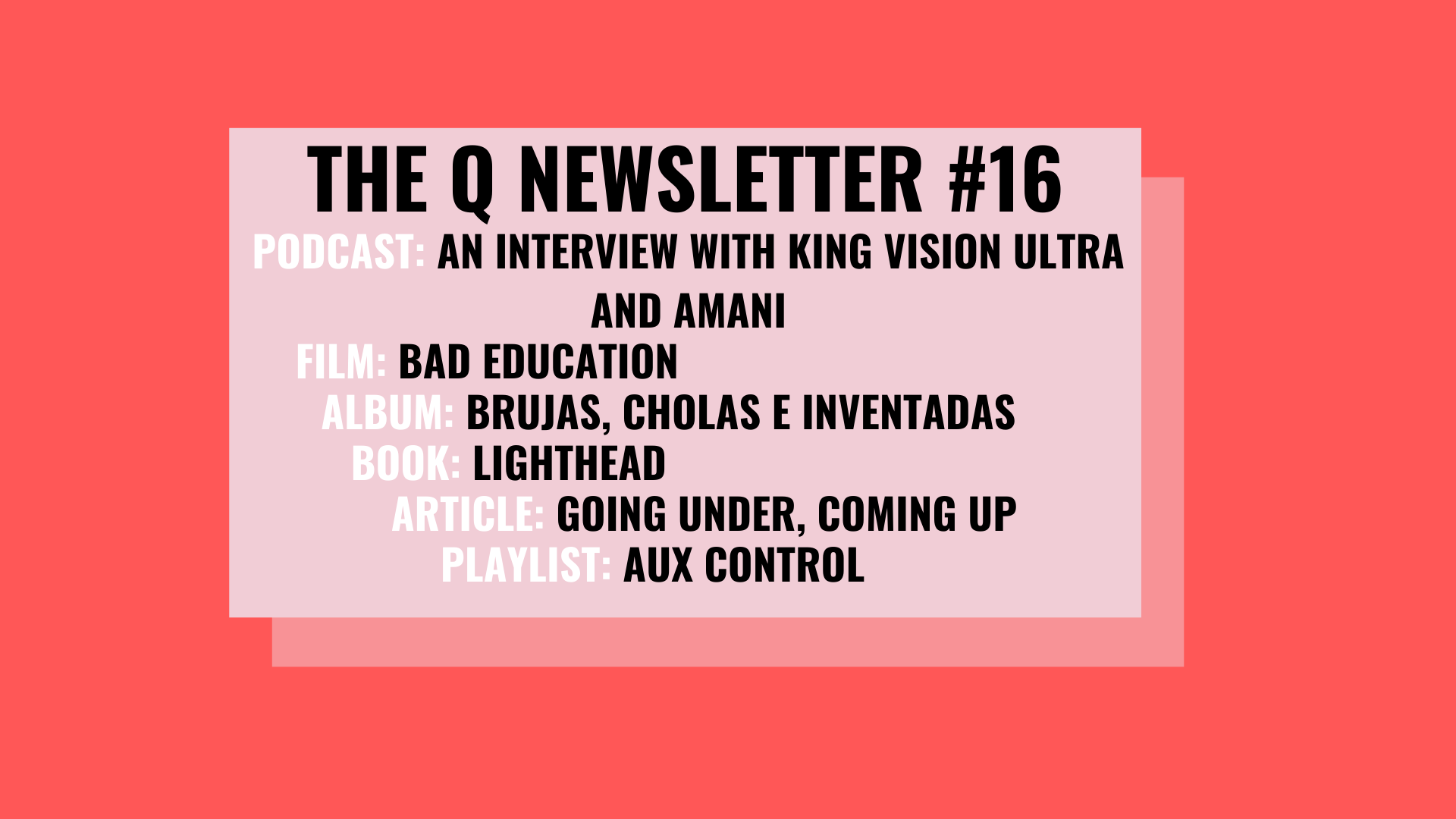 THE Q NEWSLETTER #16

PODCAST: AN INTERVIEW WITH KING VISION ULTRA AND AMANI

FILM: BAD EDUCATION

ALBUM: BRUJAS, CHOLAS E INVENTADAS

BOOK: LIGHTHEAD

ARTICLE: GOING UNDER, COMING UP

PLAYLIST: AUX CONTROL